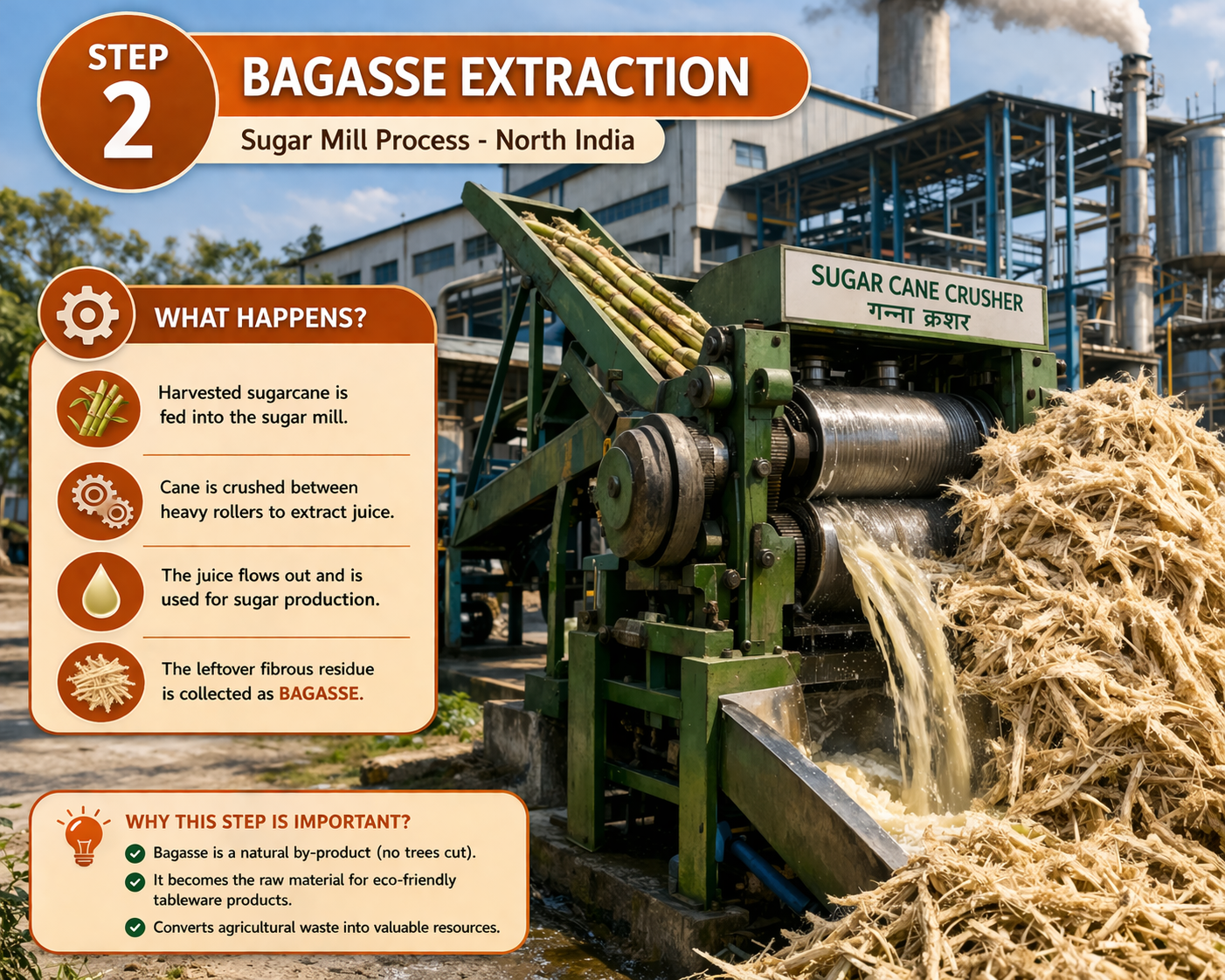 STEP 2

BAGASSE EXTRACTION

Sugar Mill Process - North India

SUGAR CANE CRUSHER
गन्ना क्रशर

WHAT HAPPENS?

Harvested sugarcane is fed into the sugar mill.

Cane is crushed between heavy rollers to extract juice.

The juice flows out and is used for sugar production.

The leftover fibrous residue is collected as BAGASSE.

WHY THIS STEP IS IMPORTANT?

Bagasse is a natural by-product (no trees cut).

It becomes the raw material for eco-friendly tableware products.

Converts agricultural waste into valuable resources.